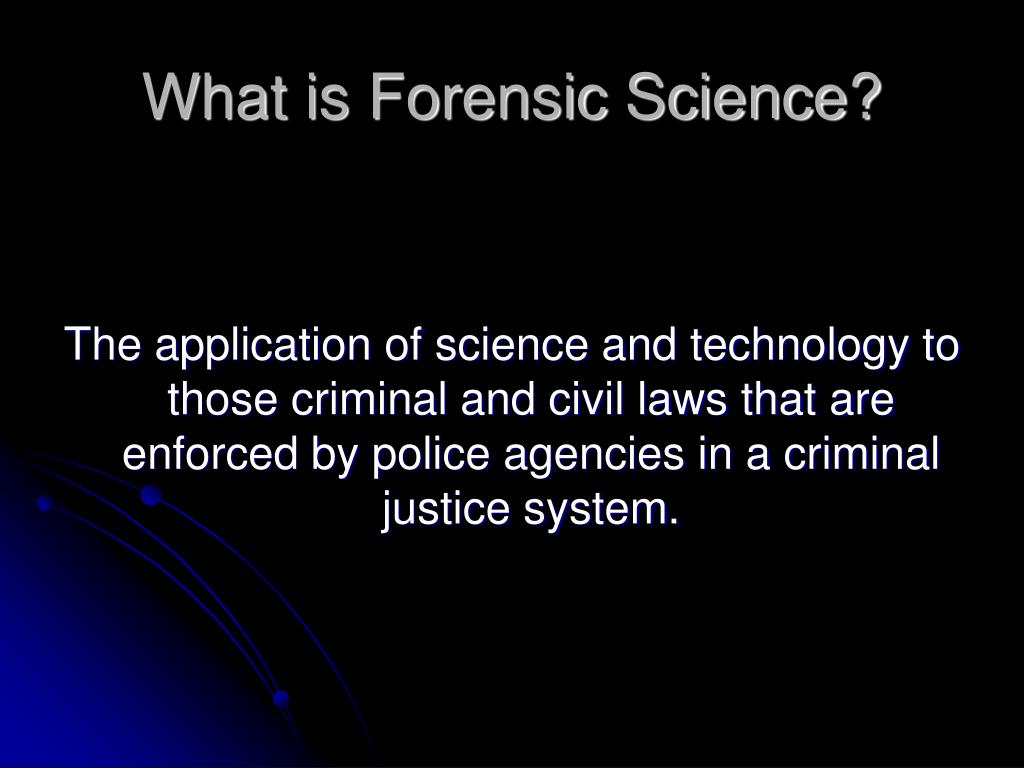 What is Forensic Science?

The application of science and technology to those criminal and civil laws that are enforced by police agencies in a criminal justice system.